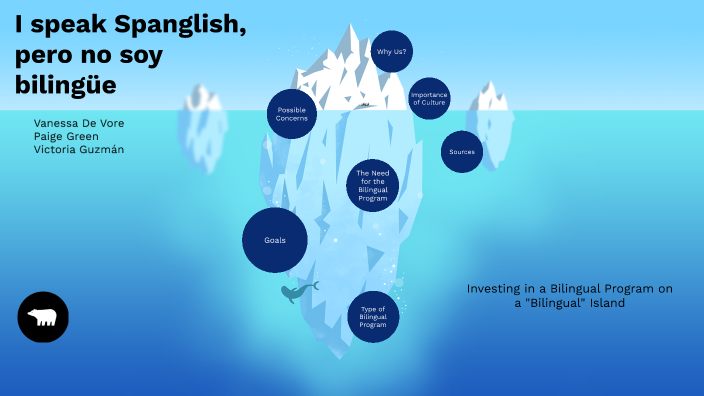 I speak Spanglish, pero no soy bilingüe

Vanessa De Vore
Paige Green
Victoria Guzmán

Why Us?

Importance of Culture

Possible Concerns

Sources

The Need for the Bilingual Program

Goals

Type of Bilingual Program

Investing in a Bilingual Program on a "Bilingual" Island